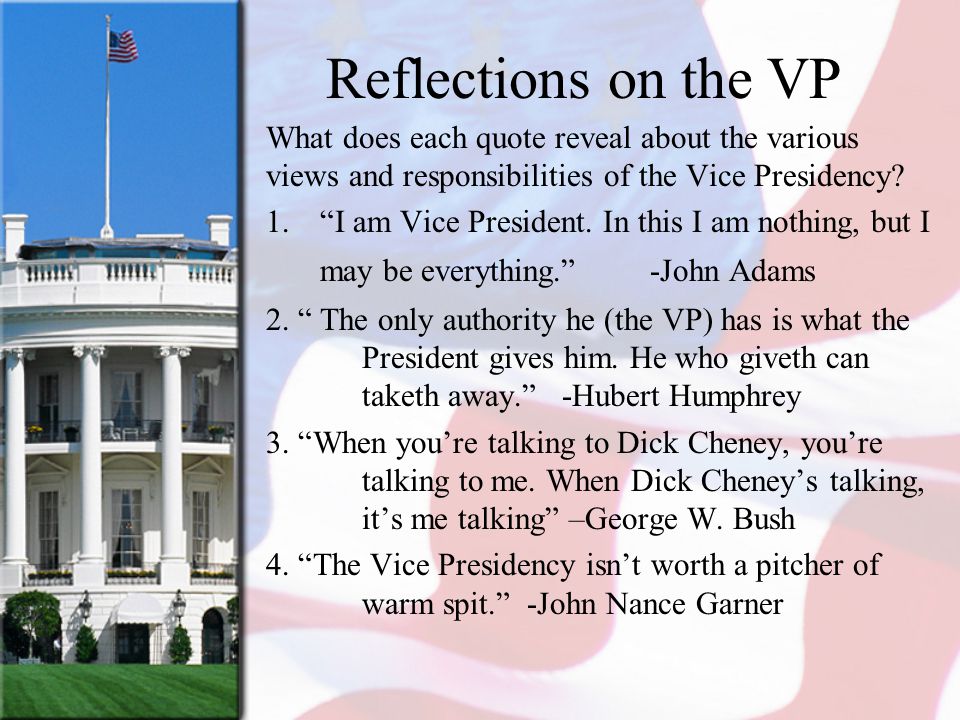 Reflections on the VP

What does each quote reveal about the various views and responsibilities of the Vice Presidency?

1. “I am Vice President. In this I am nothing, but I may be everything.” -John Adams

2. “ The only authority he (the VP) has is what the President gives him. He who giveth can taketh away.” -Hubert Humphrey

3. “When you’re talking to Dick Cheney, you’re talking to me. When Dick Cheney’s talking, it’s me talking” –George W. Bush

4. “The Vice Presidency isn’t worth a pitcher of warm spit.” -John Nance Garner